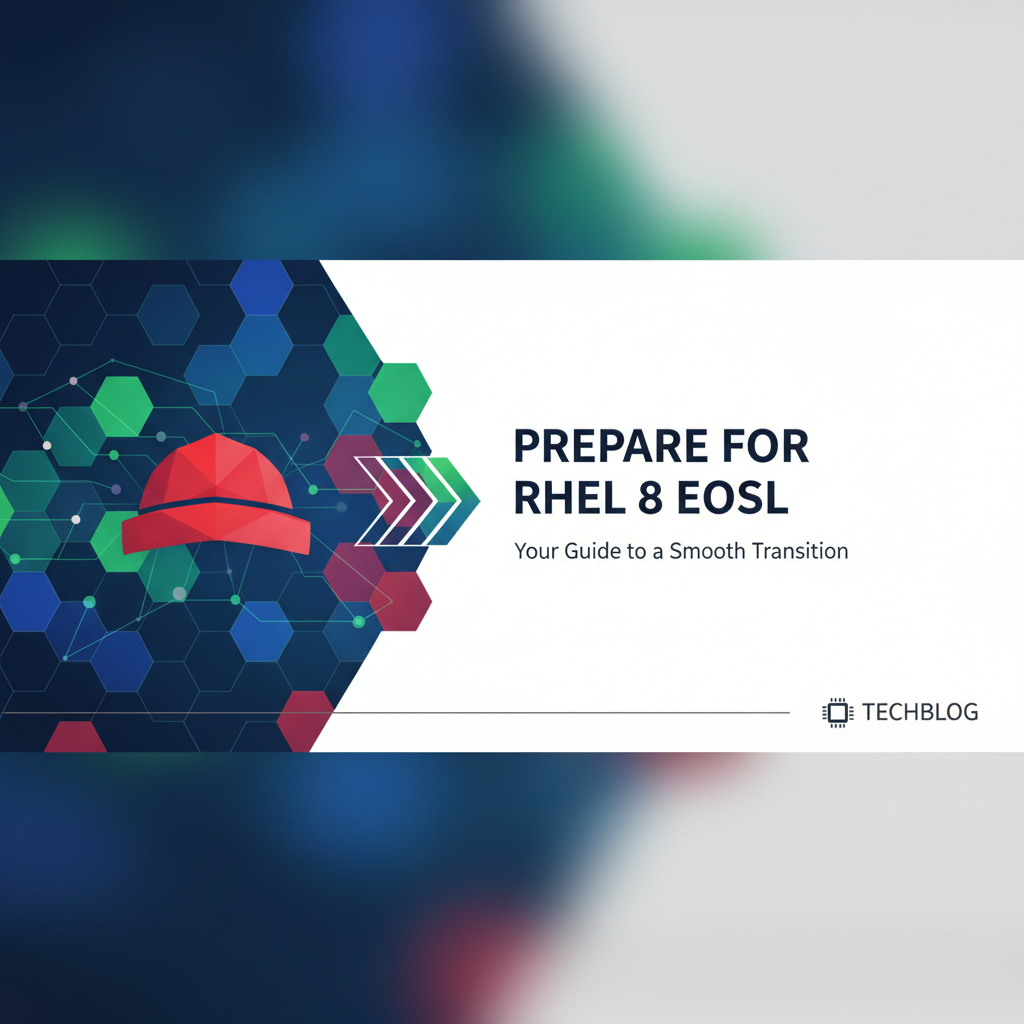 PREPARE FOR RHEL 8 EOSL

Your Guide to a Smooth Transition

TECHBLOG